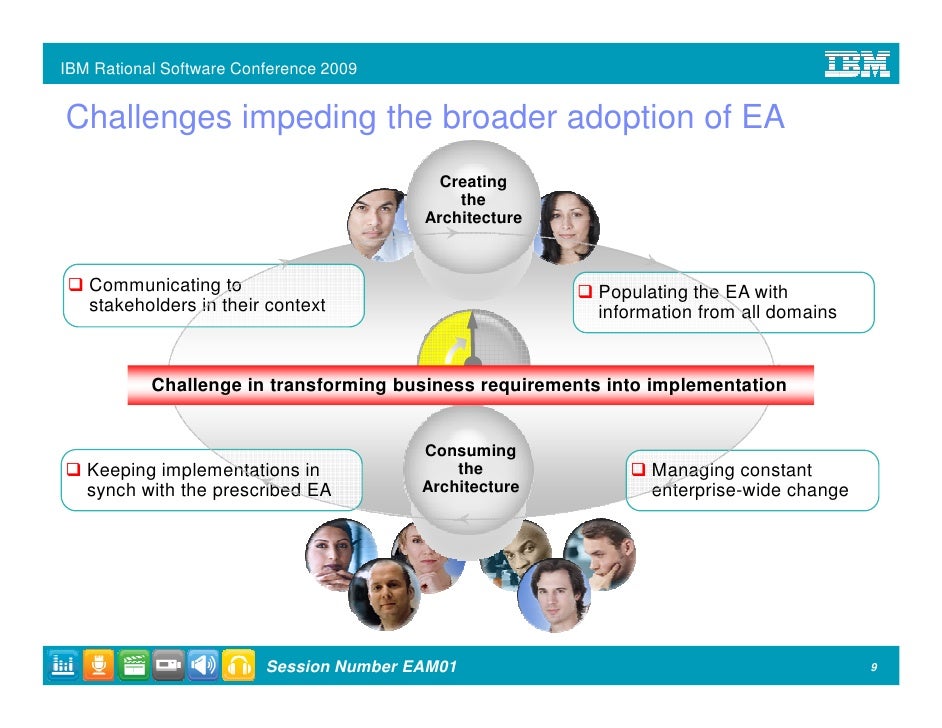 IBM Rational Software Conference 2009

IBM

Challenges impeding the broader adoption of EA

Creating the Architecture

❑ Communicating to stakeholders in their context

❑ Populating the EA with information from all domains

Challenge in transforming business requirements into implementation

Consuming the Architecture

❑ Keeping implementations in synch with the prescribed EA

❑ Managing constant enterprise-wide change

Session Number EAM01

9